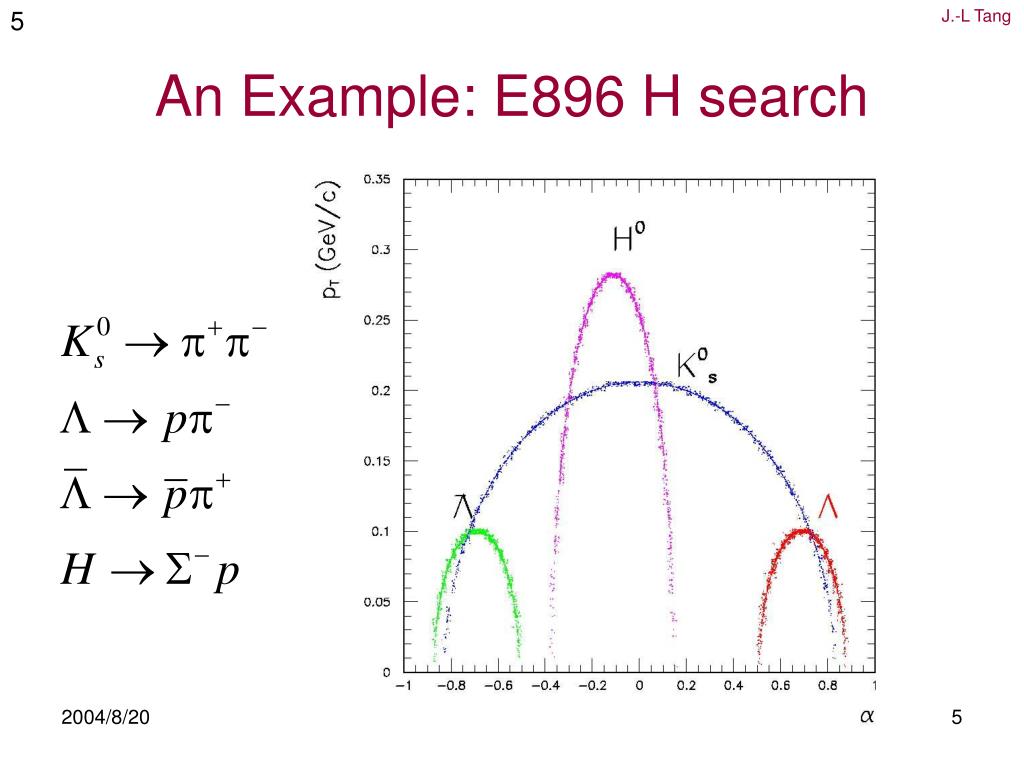 5

J.-L Tang

An Example: E896 H search

$K_s^0 \rightarrow \pi^+\pi^-$

$\Lambda \rightarrow p\pi^-$

$\bar{\Lambda} \rightarrow \bar{p}\pi^+$

$H \rightarrow \Sigma^- p$

$p_T$ (GeV/c)

0.35
0.3
0.25
0.2
0.15
0.1
0.05
0

$H^0$

$K^0_s$

$\bar{\Lambda}$

$\Lambda$

−1 −0.8 −0.6 −0.4 −0.2 0 0.2 0.4 0.6 0.8 1

$\alpha$

2004/8/20

5